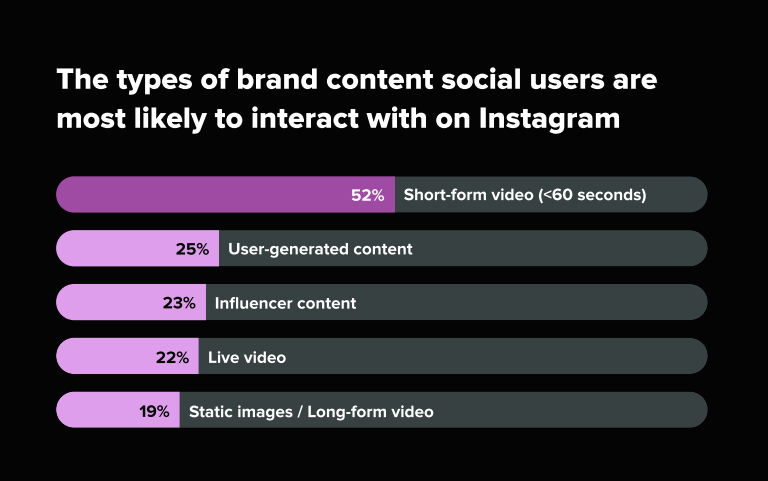 The types of brand content social users are most likely to interact with on Instagram

52% Short-form video (<60 seconds)

25% User-generated content

23% Influencer content

22% Live video

19% Static images / Long-form video